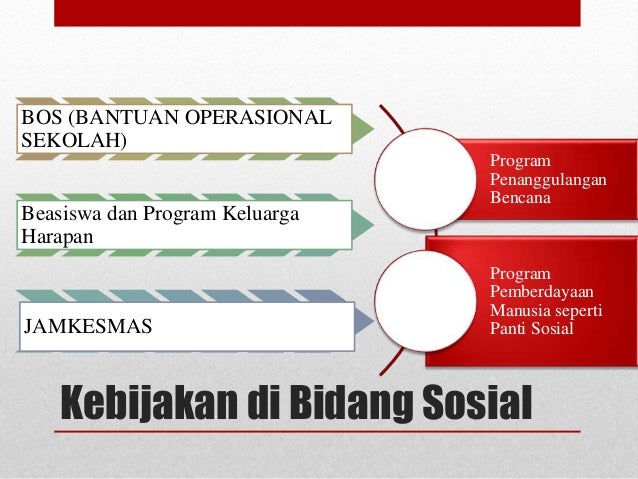 BOS (BANTUAN OPERASIONAL SEKOLAH)

Beasiswa dan Program Keluarga Harapan

JAMKESMAS

Program Penanggulangan Bencana

Program Pemberdayaan Manusia seperti Panti Sosial

Kebijakan di Bidang Sosial